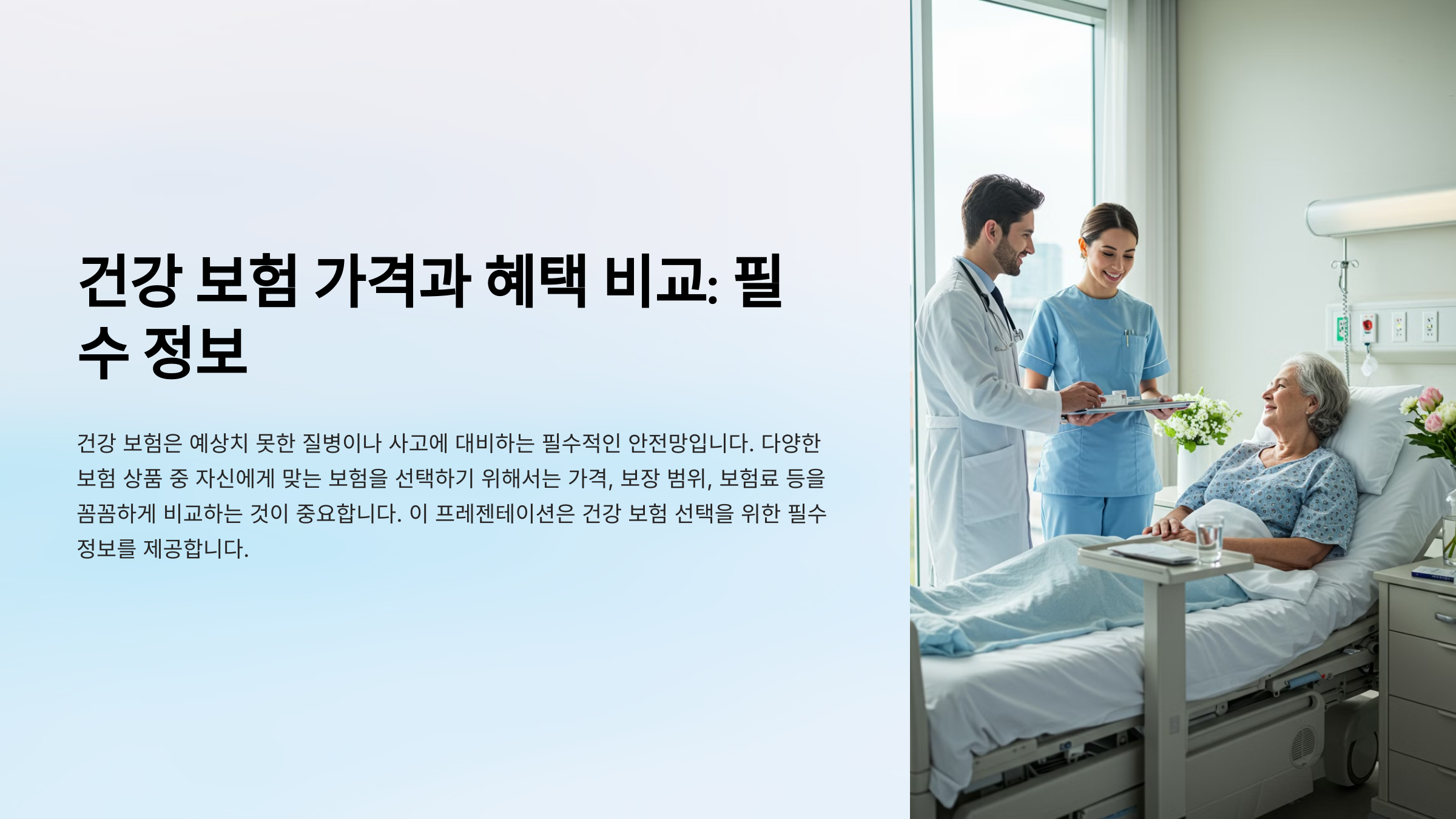 건강 보험 가격과 혜택 비교: 필수 정보

건강 보험은 예상치 못한 질병이나 사고에 대비하는 필수적인 안전망입니다. 다양한 보험 상품 중 자신에게 맞는 보험을 선택하기 위해서는 가격, 보장 범위, 보험료 등을 꼼꼼하게 비교하는 것이 중요합니다. 이 프레젠테이션은 건강 보험 선택을 위한 필수 정보를 제공합니다.